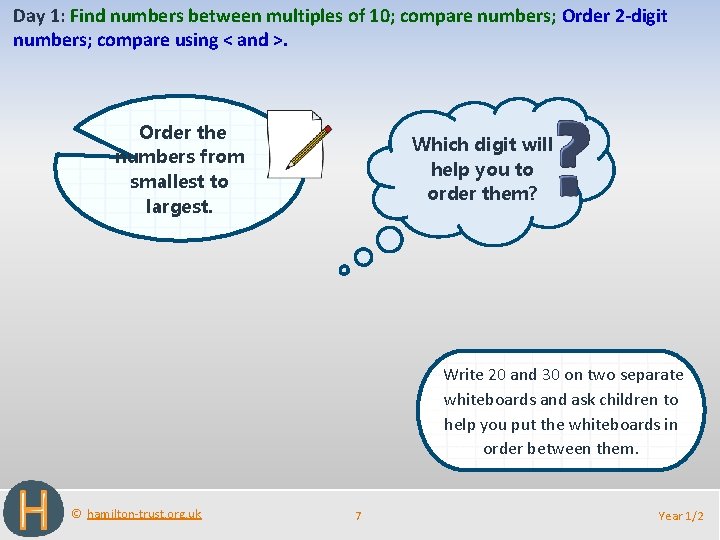 Day 1: Find numbers between multiples of 10; compare numbers; Order 2-digit numbers; compare using < and >.

Order the numbers from smallest to largest.

Which digit will help you to order them?

?

Write 20 and 30 on two separate whiteboards and ask children to help you put the whiteboards in order between them.

H

© hamilton-trust.org.uk

7

Year 1/2